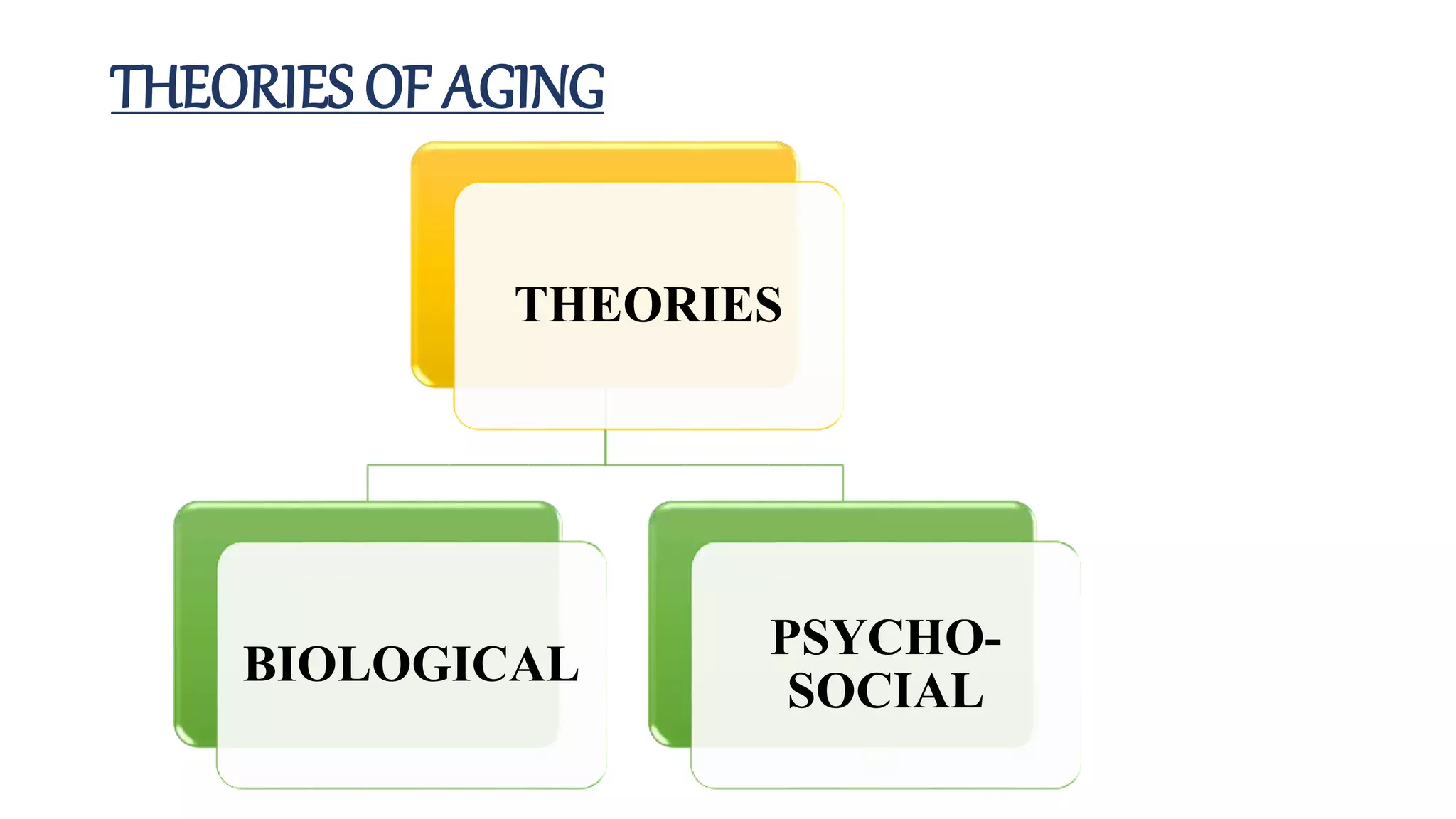 THEORIES OF AGING

THEORIES

BIOLOGICAL

PSYCHO-SOCIAL